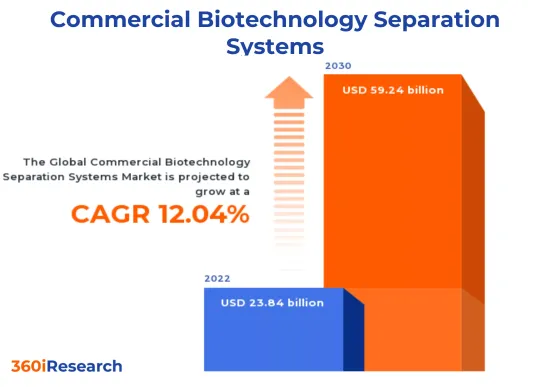 Commercial Biotechnology Separation Systems

2030

USD 59.24 billion

The Global Commercial Biotechnology Separation Systems Market is projected to grow at a

CAGR 12.04%

2022

USD 23.84 billion

360iResearch